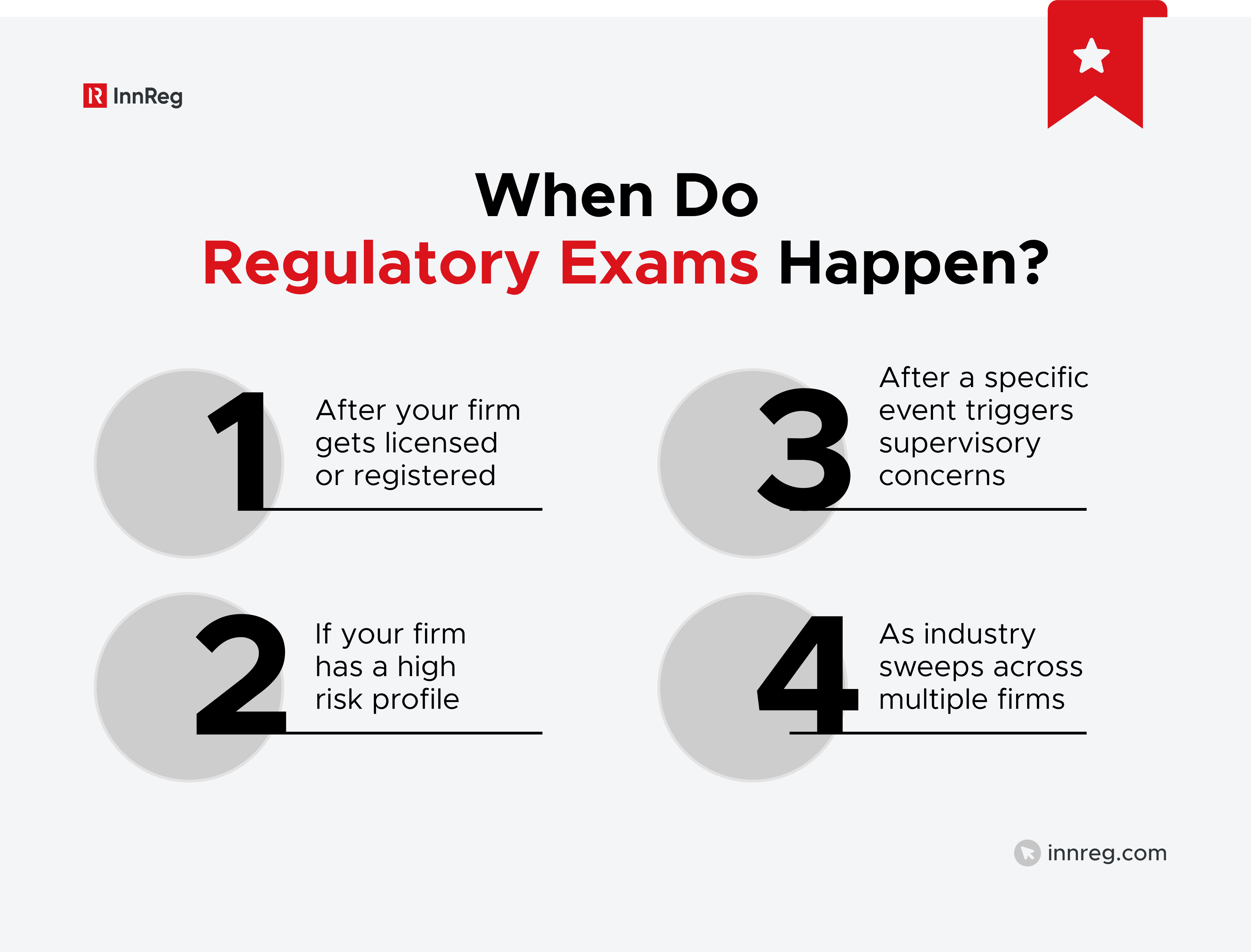 InnReg

When Do Regulatory Exams Happen?

1 After your firm gets licensed or registered

2 If your firm has a high risk profile

3 After a specific event triggers supervisory concerns

4 As industry sweeps across multiple firms

innreg.com